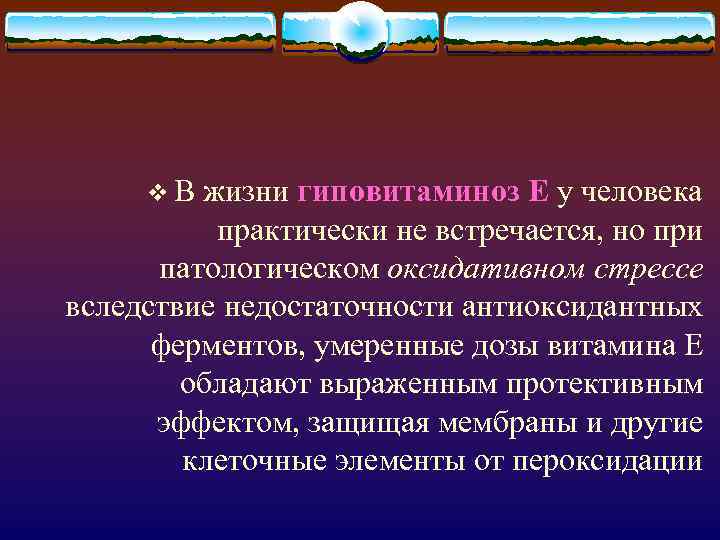 ❖ В жизни гиповитаминоз Е у человека практически не встречается, но при патологическом оксидативном стрессе вследствие недостаточности антиоксидантных ферментов, умеренные дозы витамина Е обладают выраженным протективным эффектом, защищая мембраны и другие клеточные элементы от пероксидации